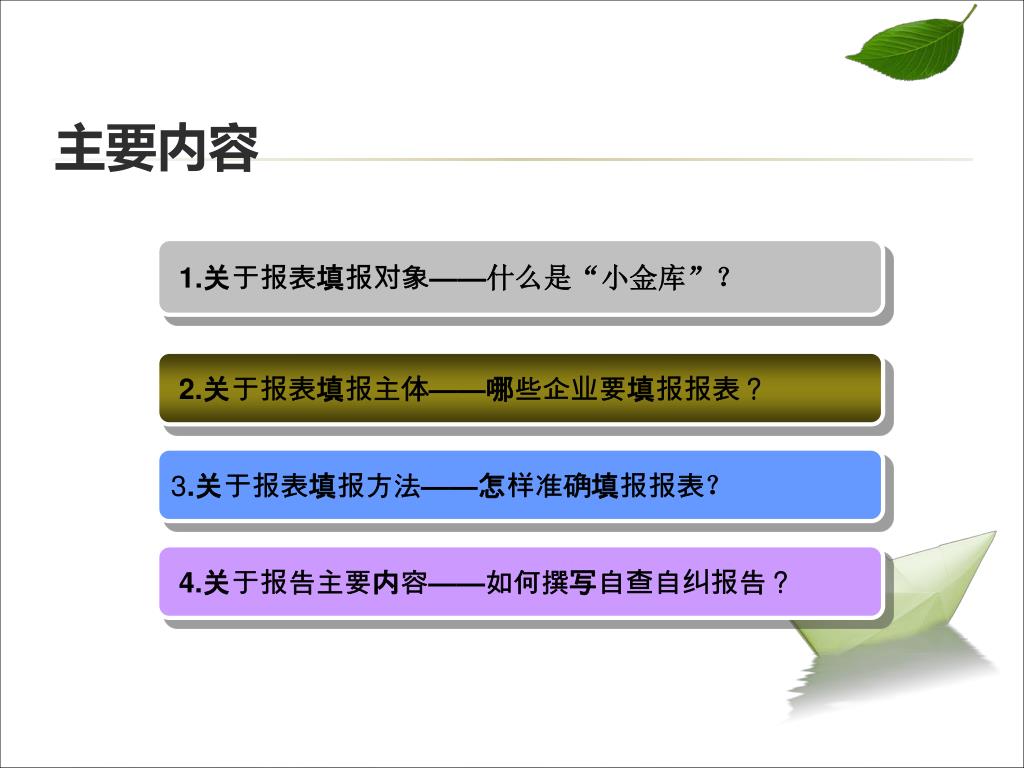 主要内容

1.关于报表填报对象——什么是“小金库”？

2.关于报表填报主体——哪些企业要填报报表？

3.关于报表填报方法——怎样准确填报报表?

4.关于报告主要内容——如何撰写自查自纠报告？